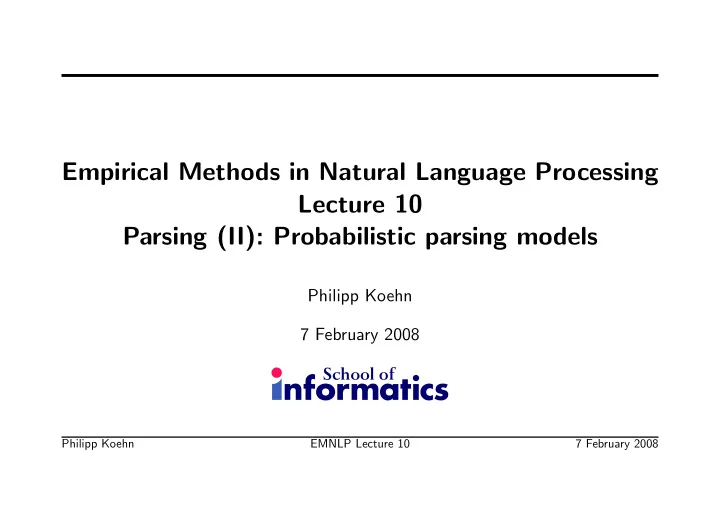 Empirical Methods in Natural Language Processing
Lecture 10
Parsing (II): Probabilistic parsing models

Philipp Koehn

7 February 2008

School of
informatics

Philipp Koehn EMNLP Lecture 10 7 February 2008